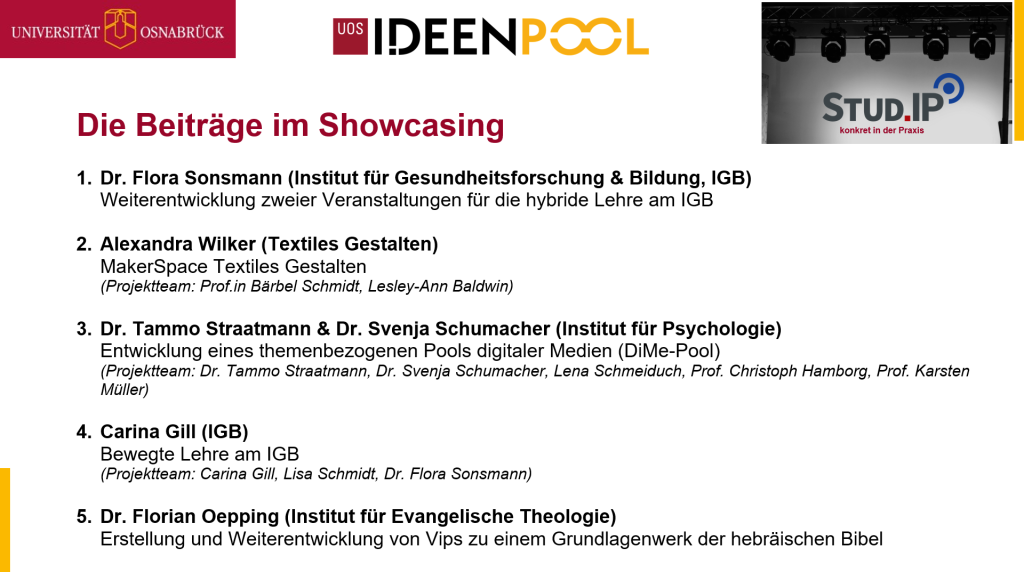 UNIVERSITÄT OSNABRÜCK

UOS IDEENPOOL

STUD.IP
konkret in der Praxis

Die Beiträge im Showcasing

1. Dr. Flora Sonsmann (Institut für Gesundheitsforschung & Bildung, IGB)
Weiterentwicklung zweier Veranstaltungen für die hybride Lehre am IGB

2. Alexandra Wilker (Textiles Gestalten)
MakerSpace Textiles Gestalten
(Projektteam: Prof.in Bärbel Schmidt, Lesley-Ann Baldwin)

3. Dr. Tammo Straatmann & Dr. Svenja Schumacher (Institut für Psychologie)
Entwicklung eines themenbezogenen Pools digitaler Medien (DiMe-Pool)
(Projektteam: Dr. Tammo Straatmann, Dr. Svenja Schumacher, Lena Schmeiduch, Prof. Christoph Hamborg, Prof. Karsten Müller)

4. Carina Gill (IGB)
Bewegte Lehre am IGB
(Projektteam: Carina Gill, Lisa Schmidt, Dr. Flora Sonsmann)

5. Dr. Florian Oepping (Institut für Evangelische Theologie)
Erstellung und Weiterentwicklung von Vips zu einem Grundlagenwerk der hebräischen Bibel